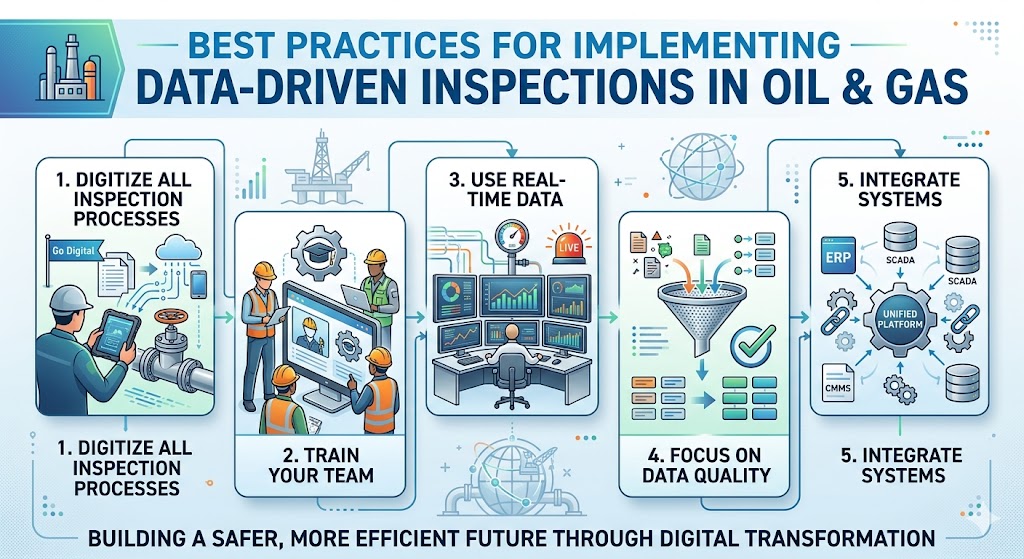 BEST PRACTICES FOR IMPLEMENTING
DATA-DRIVEN INSPECTIONS IN OIL & GAS

1. DIGITIZE ALL INSPECTION PROCESSES

Go Digital

1. DIGITIZE ALL INSPECTION PROCESSES

2. TRAIN YOUR TEAM

3. USE REAL-TIME DATA

LIVE

4. FOCUS ON DATA QUALITY

5. INTEGRATE SYSTEMS

ERP

SCADA

SCADA

UNIFIED PLATFORM

CMMS

5. INTEGRATE SYSTEMS

BUILDING A SAFER, MORE EFFICIENT FUTURE THROUGH DIGITAL TRANSFORMATION